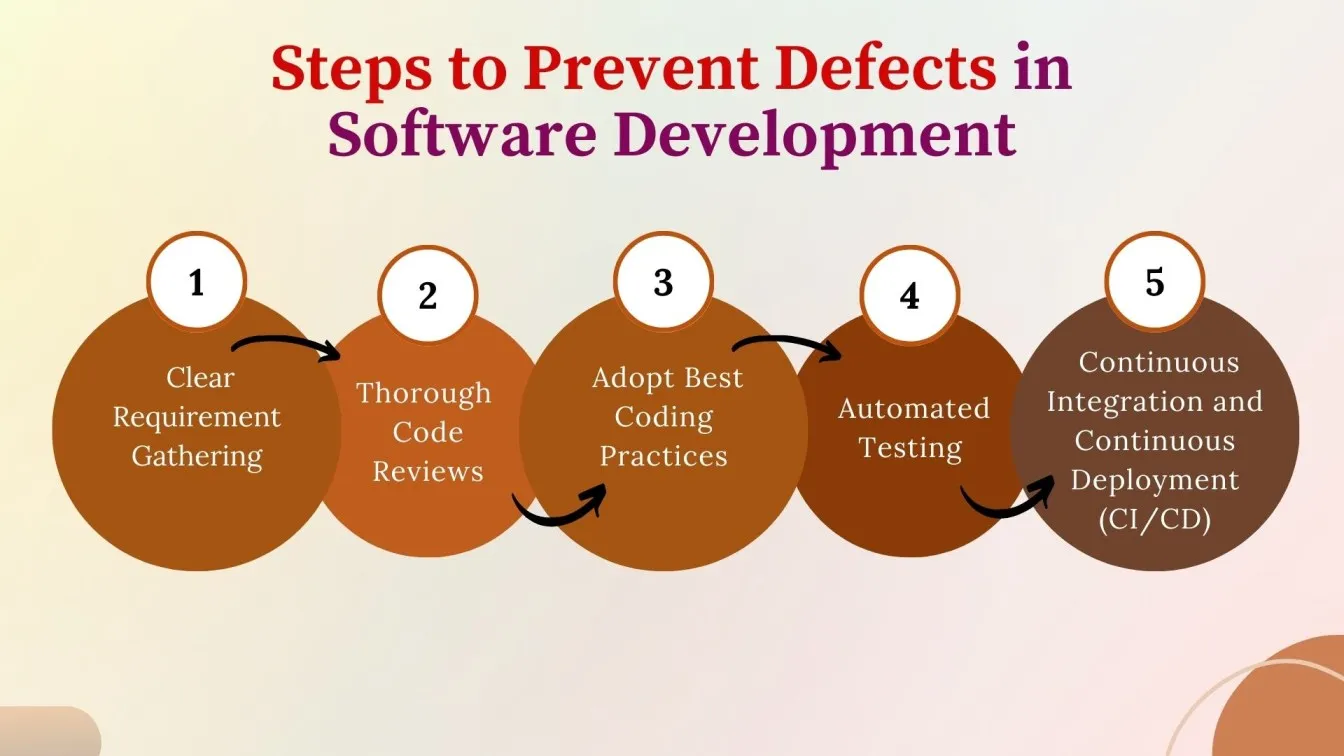 Steps to Prevent Defects in Software Development

1
Clear Requirement Gathering

2
Thorough Code Reviews

3
Adopt Best Coding Practices

4
Automated Testing

5
Continuous Integration and Continuous Deployment (CI/CD)